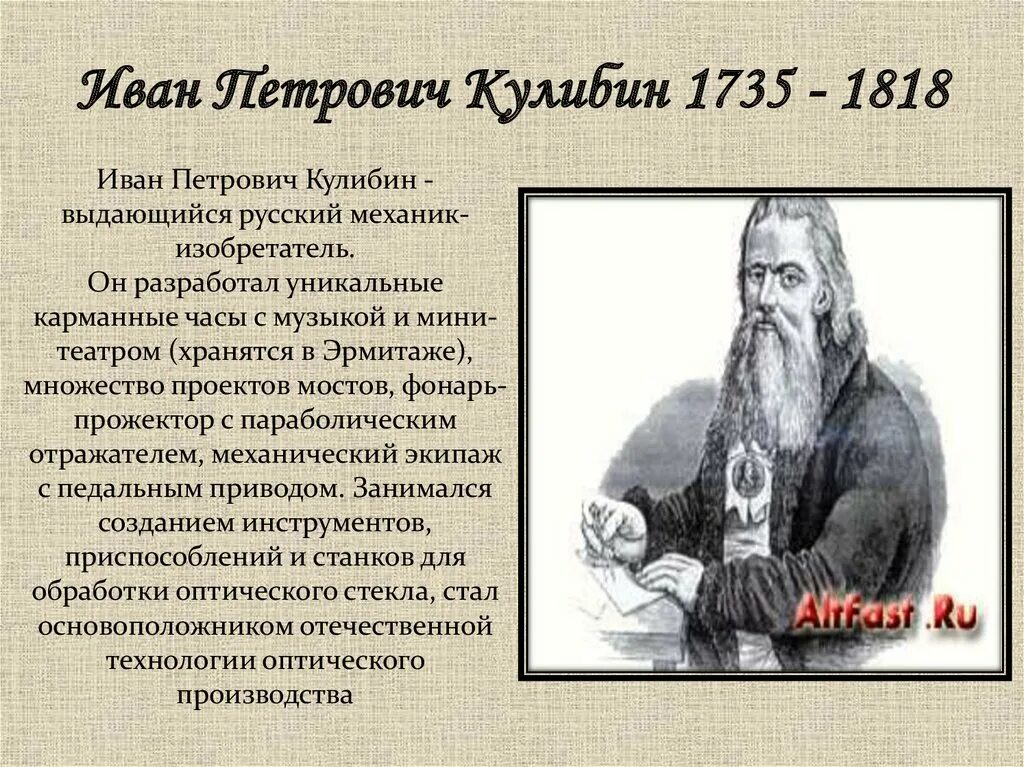 Иван Петрович Кулибин 1735 - 1818

Иван Петрович Кулибин - выдающийся русский механик-изобретатель.
Он разработал уникальные карманные часы с музыкой и мини-театром (хранятся в Эрмитаже), множество проектов мостов, фонарь-прожектор с параболическим отражателем, механический экипаж с педальным приводом. Занимался созданием инструментов, приспособлений и станков для обработки оптического стекла, стал основоположником отечественной технологии оптического производства

AltFast .Ru